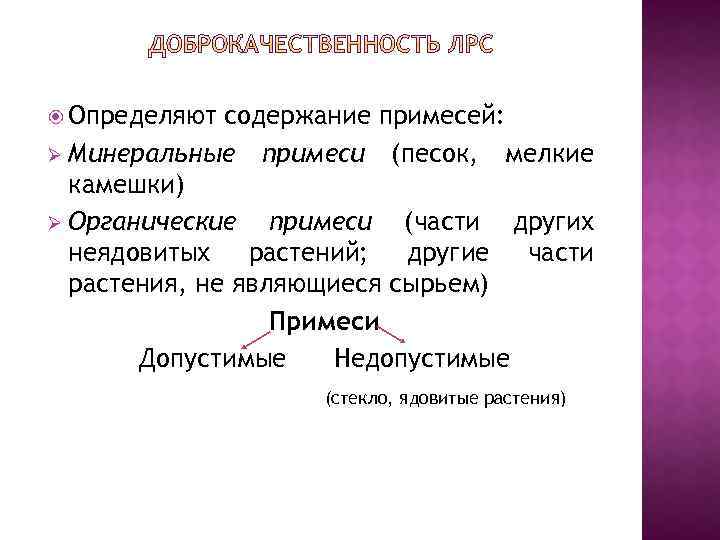 ДОБРОКАЧЕСТВЕННОСТЬ ЛРС

Определяют содержание примесей:

Минеральные примеси (песок, мелкие камешки)

Органические примеси (части других неядовитых растений; другие части растения, не являющиеся сырьем)

Примеси

Допустимые Недопустимые

(стекло, ядовитые растения)